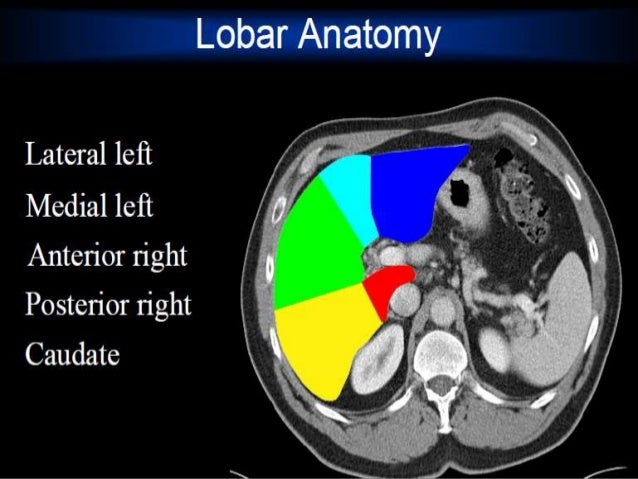 Lobar Anatomy

Lateral left

Medial left

Anterior right

Posterior right

Caudate